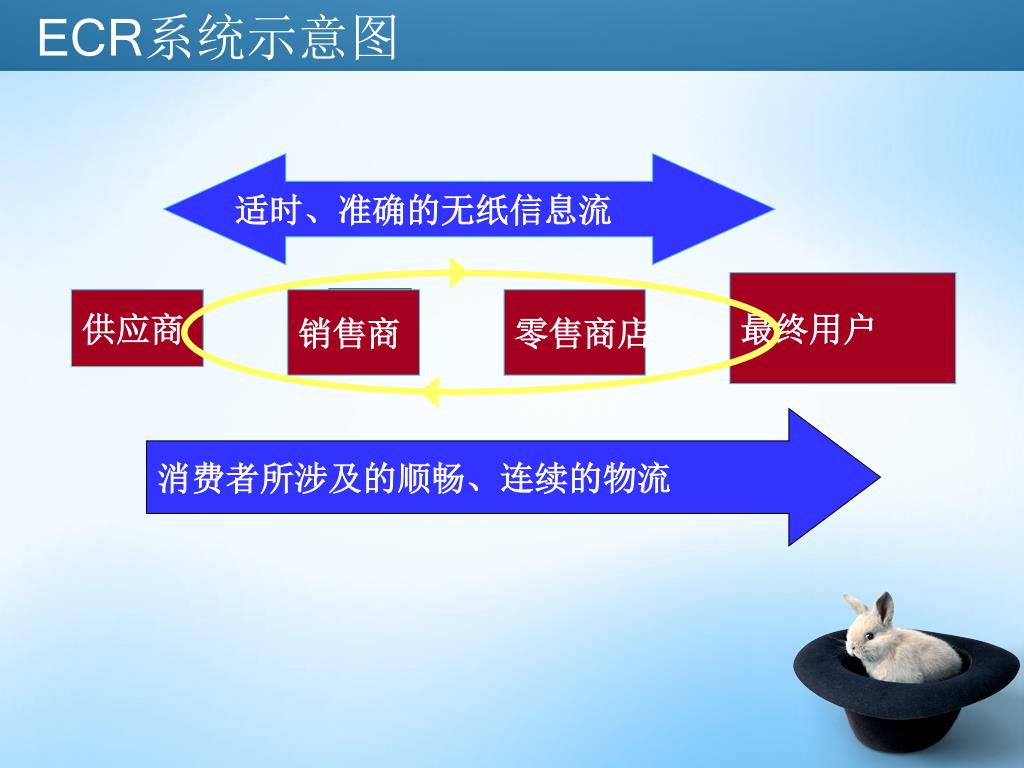 ECR系统示意图

适时、准确的无纸信息流

供应商

销售商

零售商店

最终用户

消费者所涉及的顺畅、连续的物流